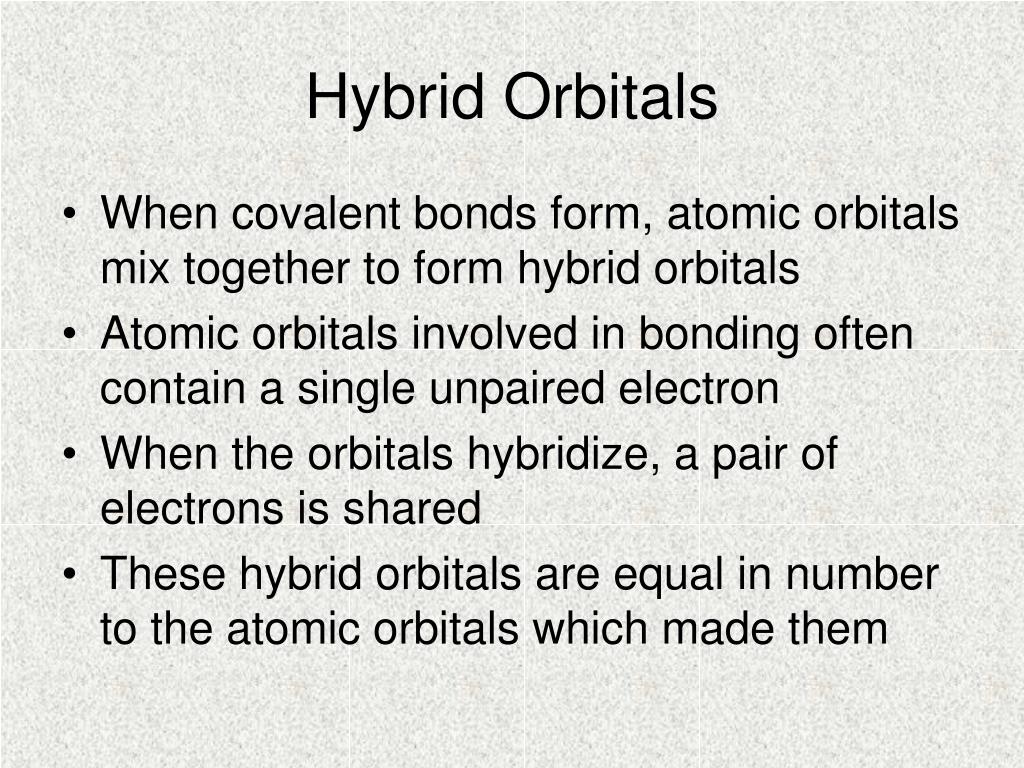 Hybrid Orbitals

• When covalent bonds form, atomic orbitals mix together to form hybrid orbitals
• Atomic orbitals involved in bonding often contain a single unpaired electron
• When the orbitals hybridize, a pair of electrons is shared
• These hybrid orbitals are equal in number to the atomic orbitals which made them